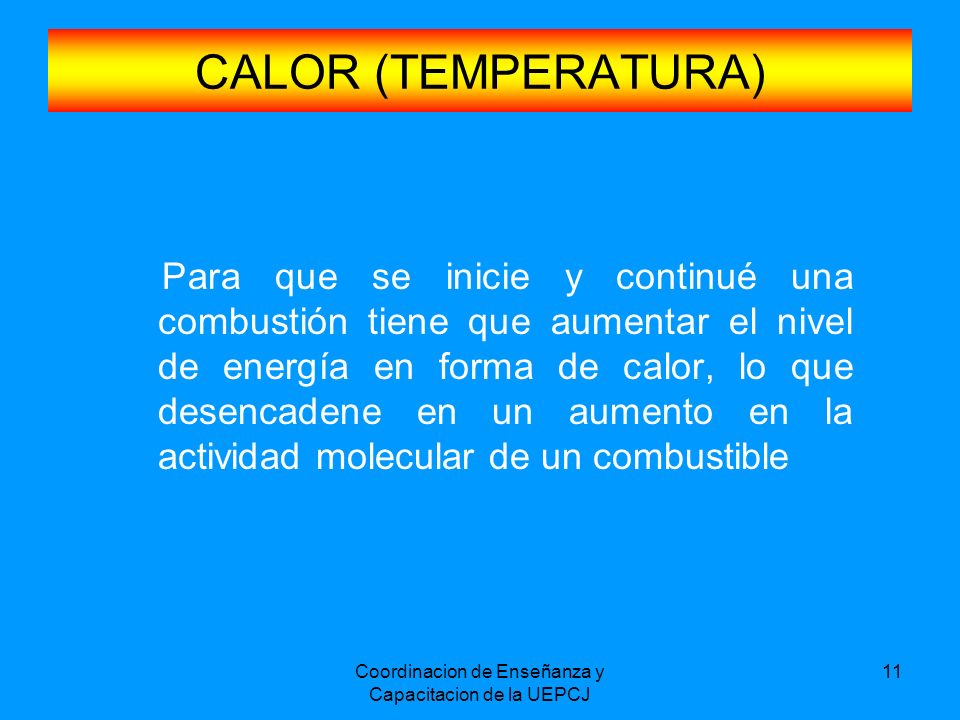 CALOR (TEMPERATURA)

Para que se inicie y continué una combustión tiene que aumentar el nivel de energía en forma de calor, lo que desencadene en un aumento en la actividad molecular de un combustible

Coordinacion de Enseñanza y Capacitacion de la UEPCJ

11